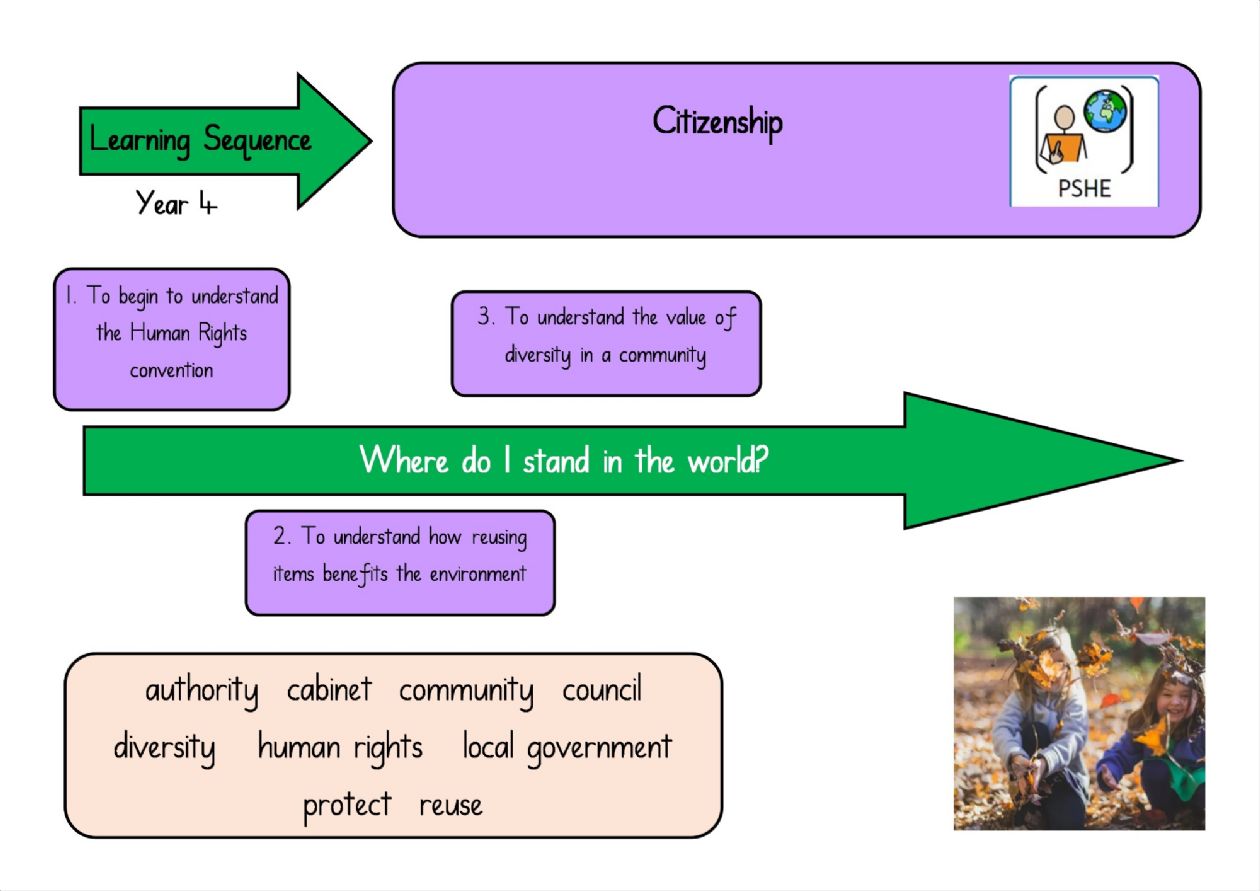 Learning Sequence

Year 4

Citizenship

PSHE

1. To begin to understand the Human Rights convention

3. To understand the value of diversity in a community

Where do I stand in the world?

2. To understand how reusing items benefits the environment

authority cabinet community council diversity human rights local government protect reuse